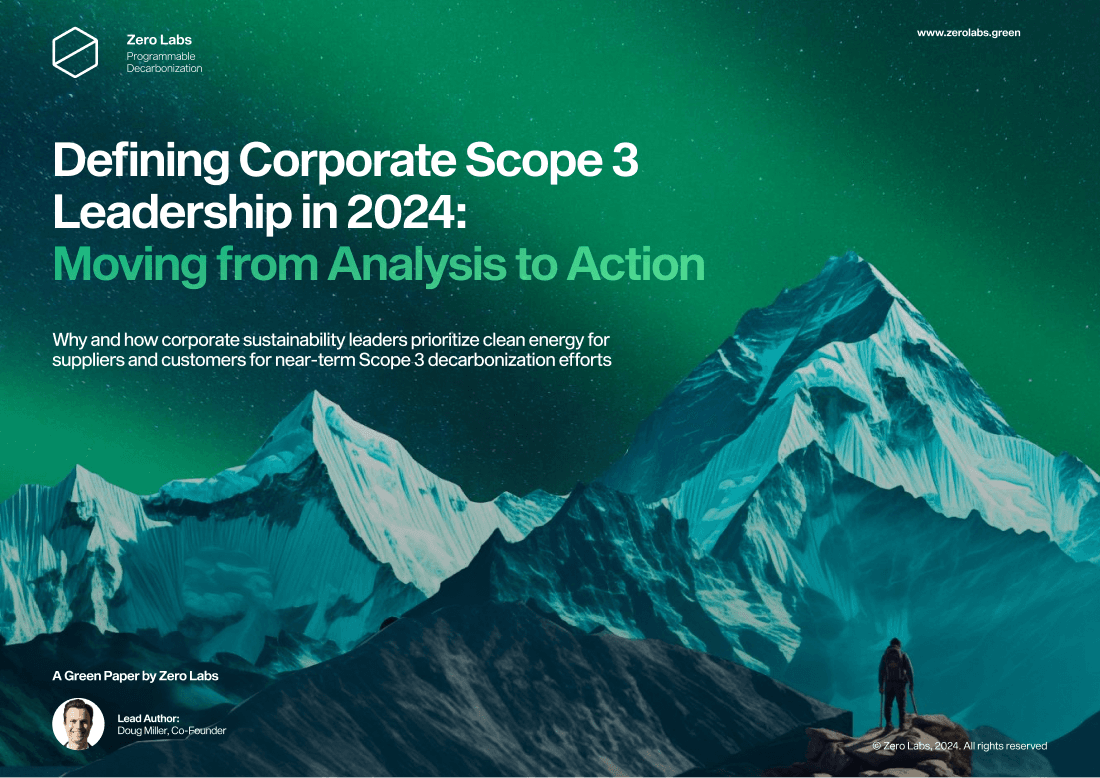 Zero Labs
Programmable Decarbonization

www.zerolabs.green

Defining Corporate Scope 3 Leadership in 2024:
Moving from Analysis to Action

Why and how corporate sustainability leaders prioritize clean energy for suppliers and customers for near-term Scope 3 decarbonization efforts

A Green Paper by Zero Labs

Lead Author:
Doug Miller, Co-Founder

© Zero Labs, 2024. All rights reserved